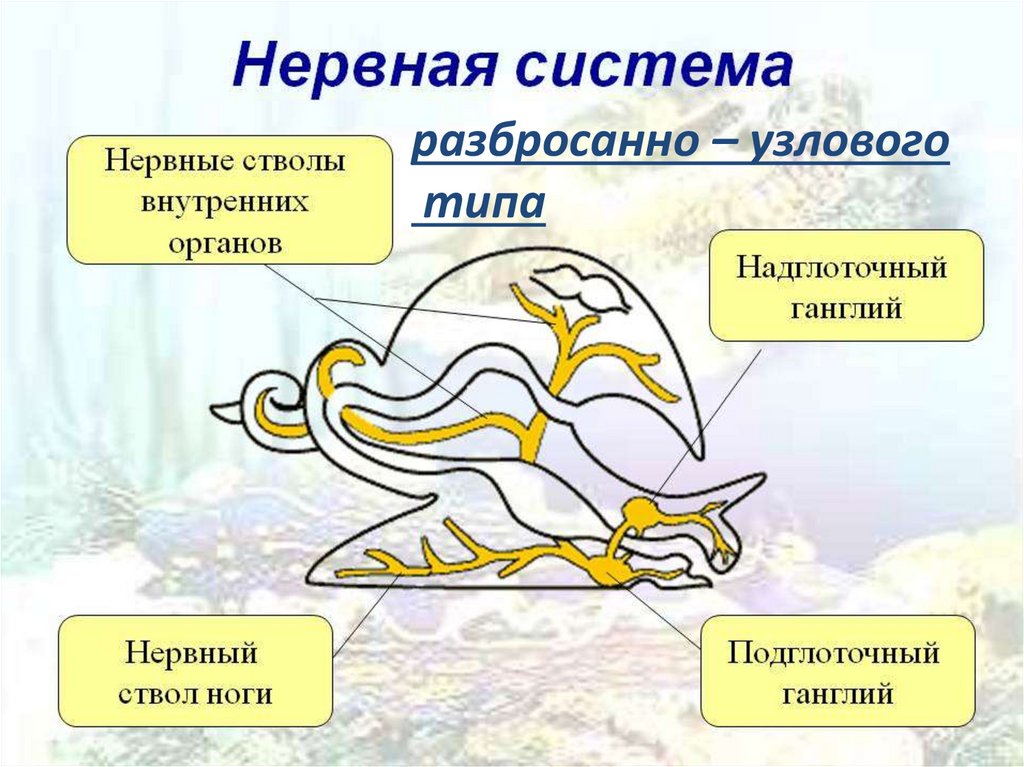 Нервная система

разбросанно – узлового типа

Нервные стволы внутренних органов

Надглоточный ганглий

Нервный ствол ноги

Подглоточный ганглий